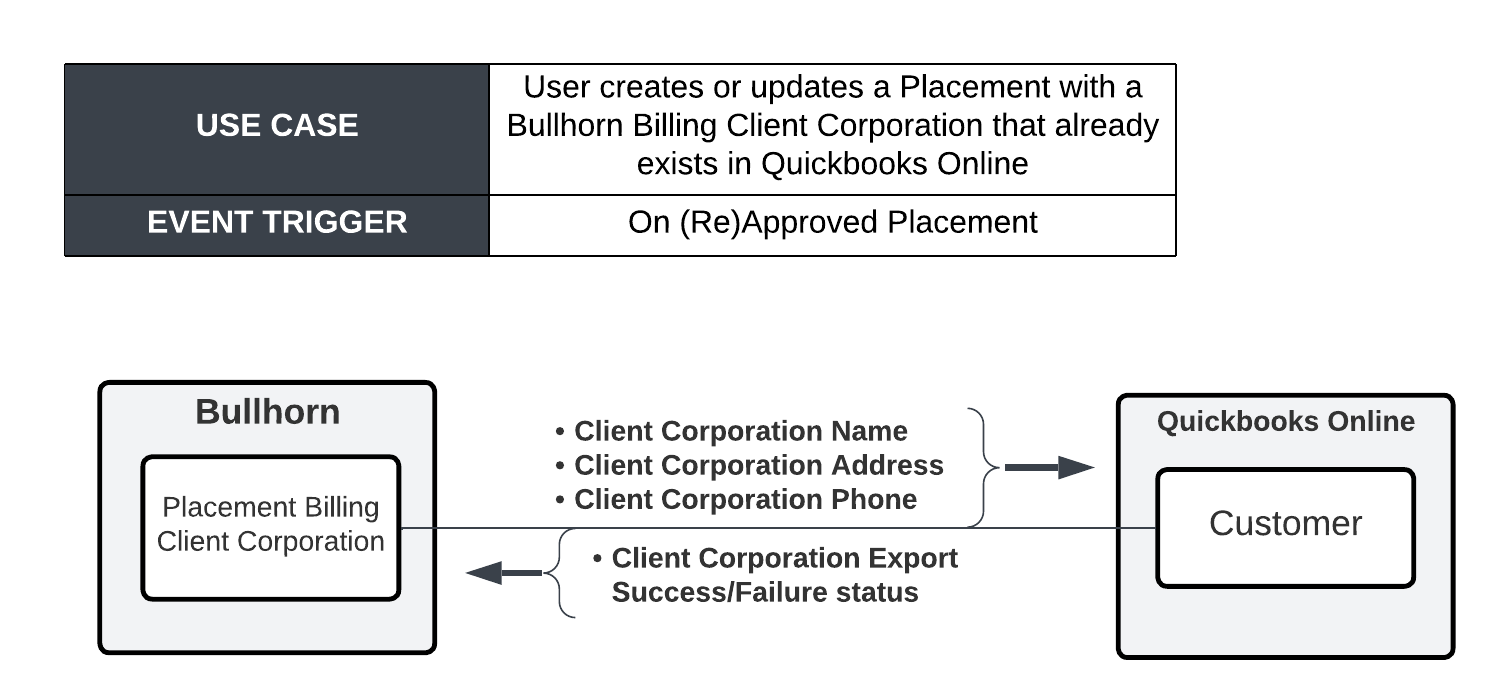 | USE CASE | User creates or updates a Placement with a Bullhorn Billing Client Corporation that already exists in Quickbooks Online |
|---|---|
| EVENT TRIGGER | On (Re)Approved Placement |

Bullhorn

Placement Billing Client Corporation

• Client Corporation Name
• Client Corporation Address
• Client Corporation Phone

• Client Corporation Export Success/Failure status

Quickbooks Online

Customer